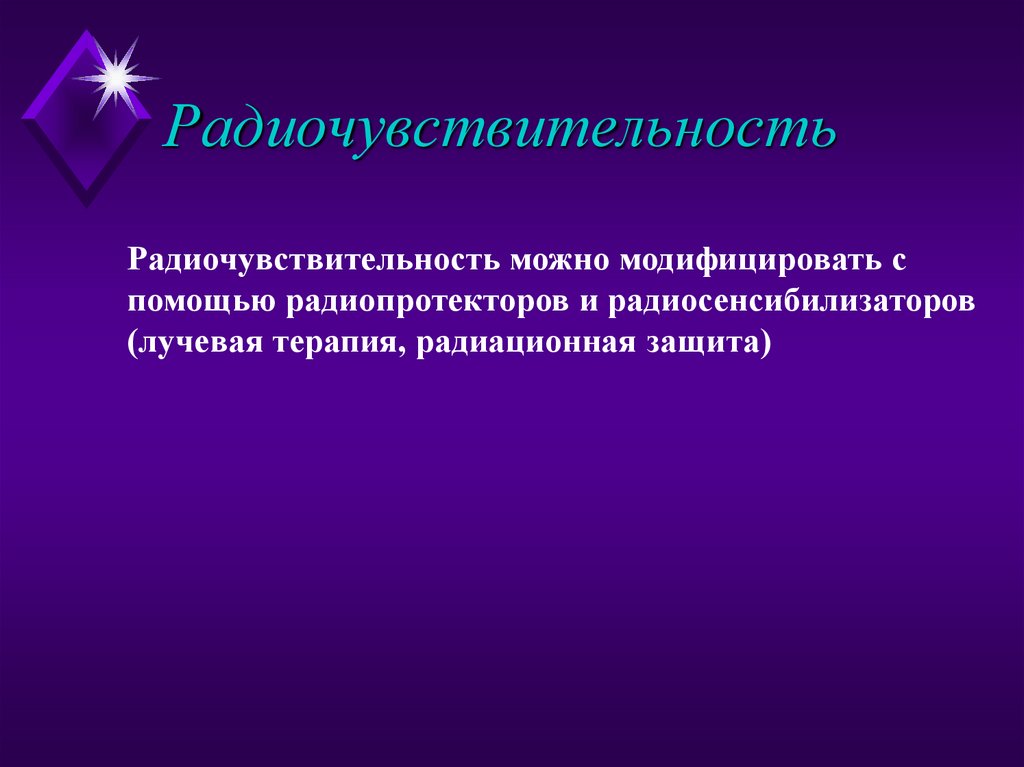 Радиочувствительность

Радиочувствительность можно модифицировать с помощью радиопротекторов и радиосенсибилизаторов (лучевая терапия, радиационная защита)